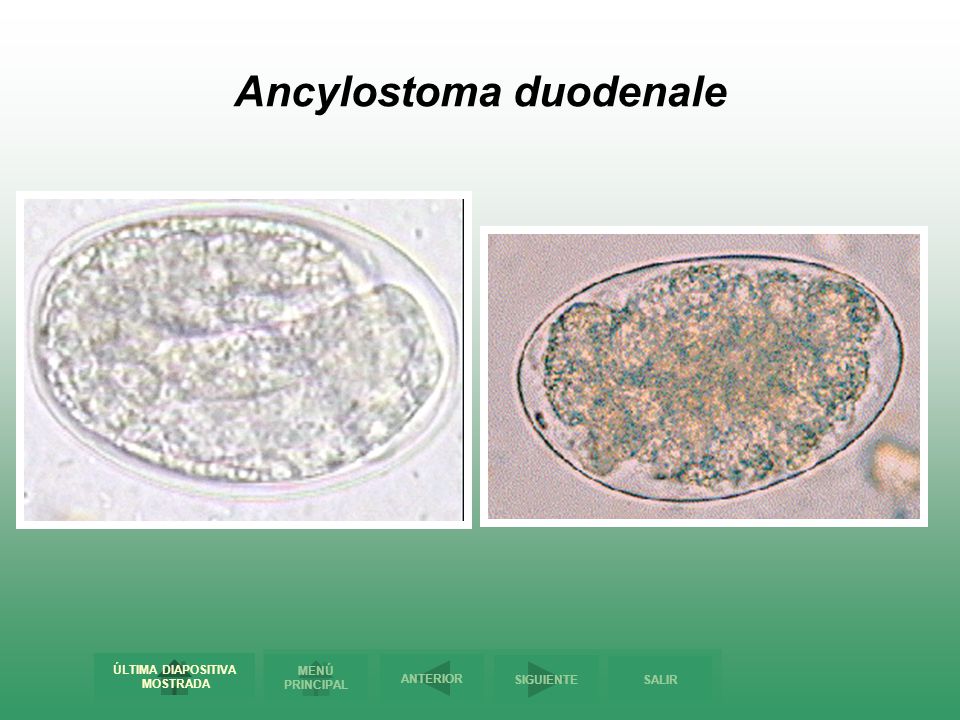 Ancylostoma duodenale

ÚLTIMA DIAPOSITIVA MOSTRADA

MENÚ PRINCIPAL

ANTERIOR

SIGUIENTE

SALIR